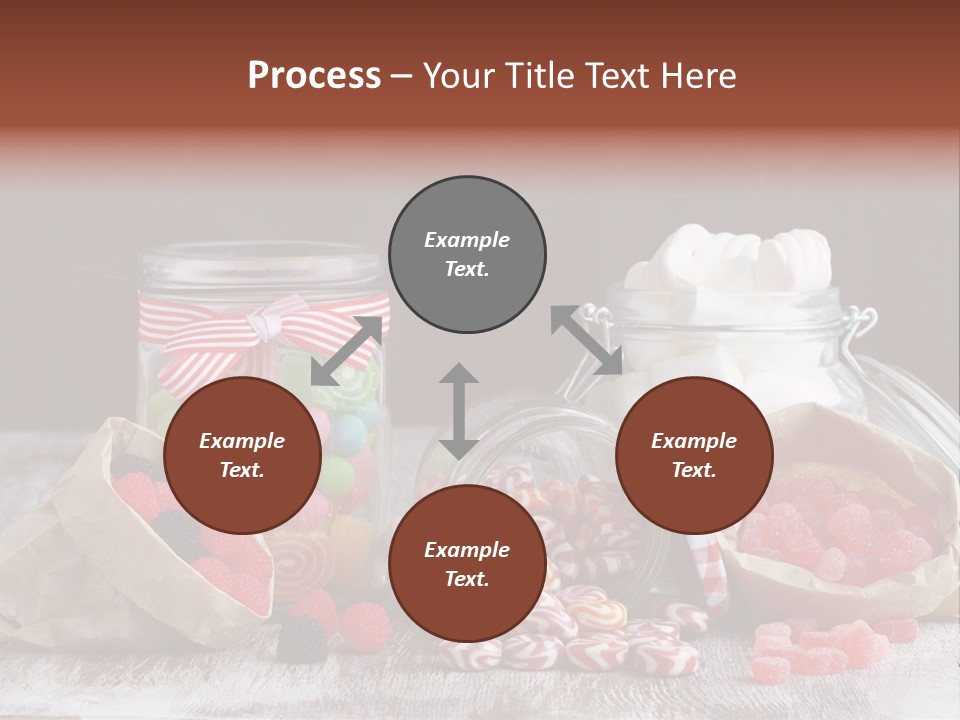 Process – Your Title Text Here

Example Text.

Example Text.

Example Text.

Example Text.